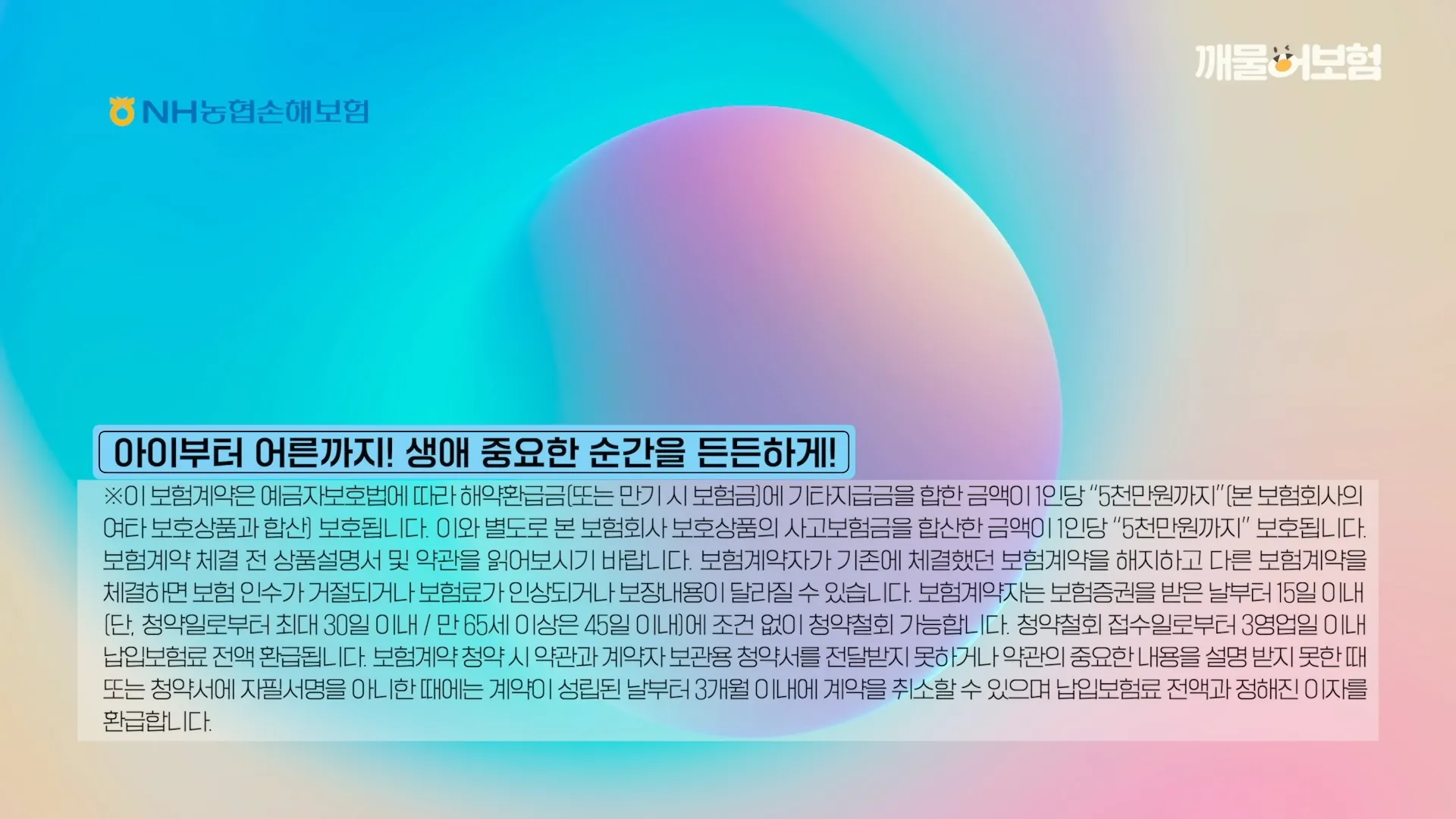 깨물어보험

NH농협손해보험

아이부터 어른까지! 생애 중요한 순간을 든든하게!

※이 보험계약은 예금자보호법에 따라 해약환급금(또는 만기 시 보험금)에 기타지급금을 합한 금액이 1인당 "5천만원까지"(본 보험회사의 여타 보호상품과 합산) 보호됩니다. 이와 별도로 본 보험회사 보호상품의 사고보험금을 합산한 금액이 1인당 "5천만원까지" 보호됩니다. 보험계약 체결 전 상품설명서 및 약관을 읽어보시기 바랍니다. 보험계약자가 기존에 체결했던 보험계약을 해지하고 다른 보험계약을 체결하면 보험 인수가 거절되거나 보험료가 인상되거나 보장내용이 달라질 수 있습니다. 보험계약자는 보험증권을 받은 날부터 15일 이내 (단, 청약일로부터 최대 30일 이내 / 만 65세 이상은 45일 이내)에 조건 없이 청약철회 가능합니다. 청약철회 접수일로부터 3영업일 이내 납입보험료 전액 환급됩니다. 보험계약 청약 시 약관과 계약자 보관용 청약서를 전달받지 못하거나 약관의 중요한 내용을 설명 받지 못한 때 또는 청약서에 자필서명을 아니한 때에는 계약이 성립된 날부터 3개월 이내에 계약을 취소할 수 있으며 납입보험료 전액과 정해진 이자를 환급합니다.